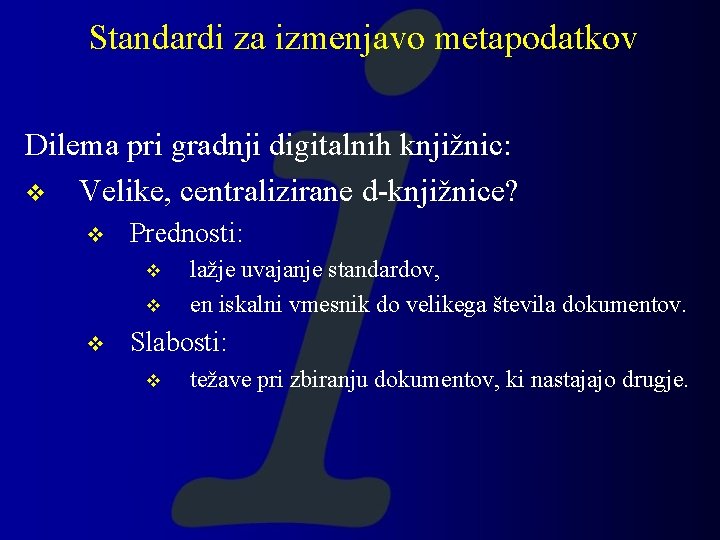 Standardi za izmenjavo metapodatkov

Dilema pri gradnji digitalnih knjižnic:

❖ Velike, centralizirane d-knjižnice?

❖ Prednosti:

❖ lažje uvajanje standardov,

❖ en iskalni vmesnik do velikega števila dokumentov.

❖ Slabosti:

❖ težave pri zbiranju dokumentov, ki nastajajo drugje.